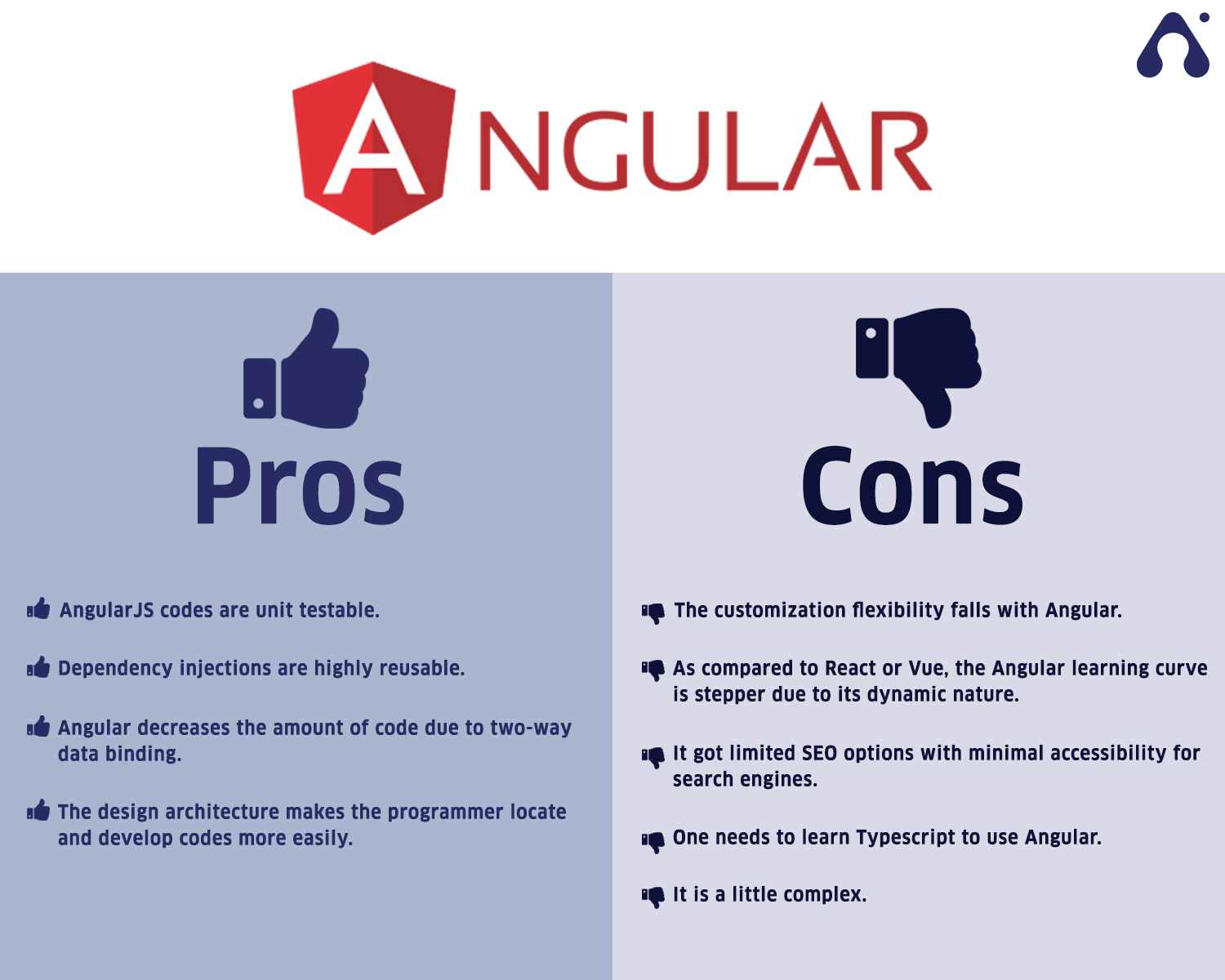 ANGULAR

Pros

AngularJS codes are unit testable.

Dependency injections are highly reusable.

Angular decreases the amount of code due to two-way data binding.

The design architecture makes the programmer locate and develop codes more easily.

Cons

The customization flexibility falls with Angular.

As compared to React or Vue, the Angular learning curve is stepper due to its dynamic nature.

It got limited SEO options with minimal accessibility for search engines.

One needs to learn Typescript to use Angular.

It is a little complex.